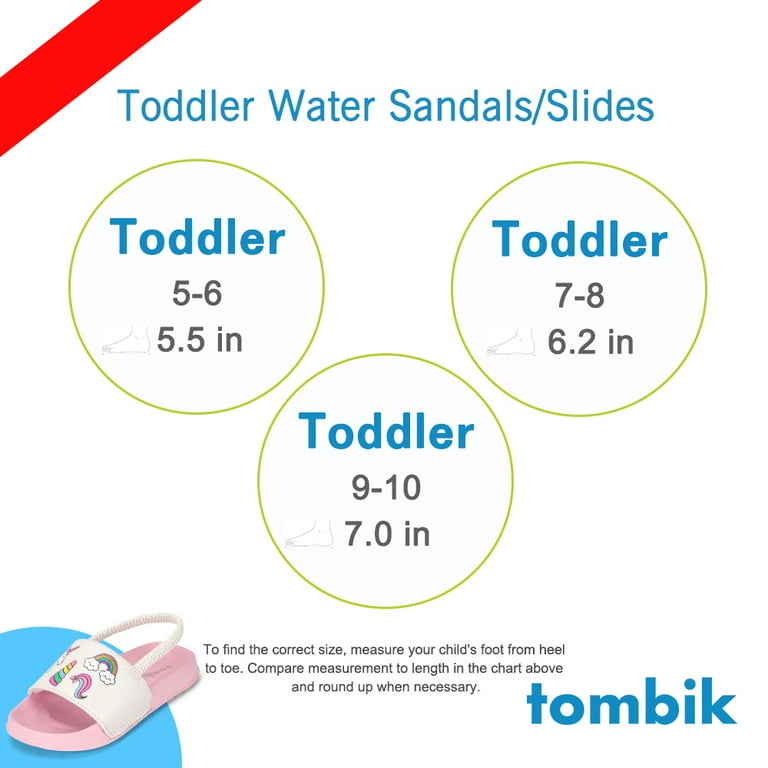 Toddler Water Sandals/Slides

Toddler
5-6
5.5 in

Toddler
7-8
6.2 in

Toddler
9-10
7.0 in

To find the correct size, measure your child's foot from heel to toe. Compare measurement to length in the chart above and round up when necessary.

tombik